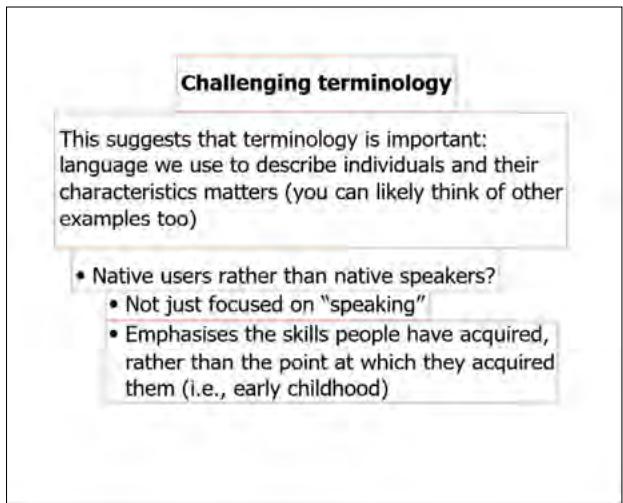 Challenging terminology

This suggests that terminology is important: language we use to describe individuals and their characteristics matters (you can likely think of other examples too)

• Native users rather than native speakers?
  • Not just focused on "speaking"
  • Emphasises the skills people have acquired, rather than the point at which they acquired them (i.e., early childhood)